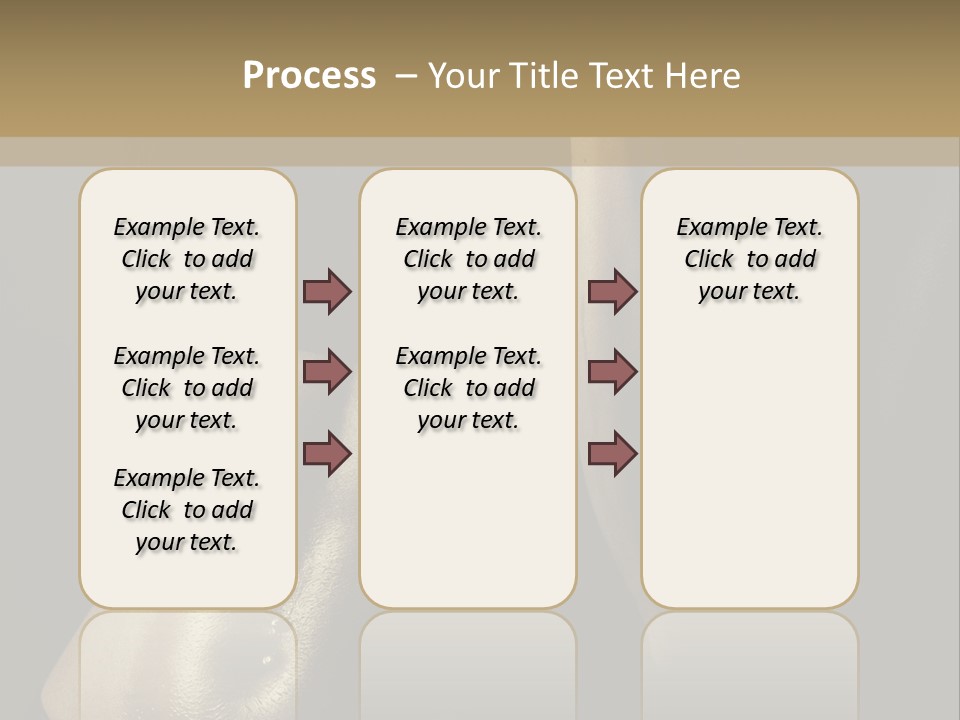 Process – Your Title Text Here

Example Text. Click to add your text.

Example Text. Click to add your text.

Example Text. Click to add your text.

Example Text. Click to add your text.

Example Text. Click to add your text.

Example Text. Click to add your text.